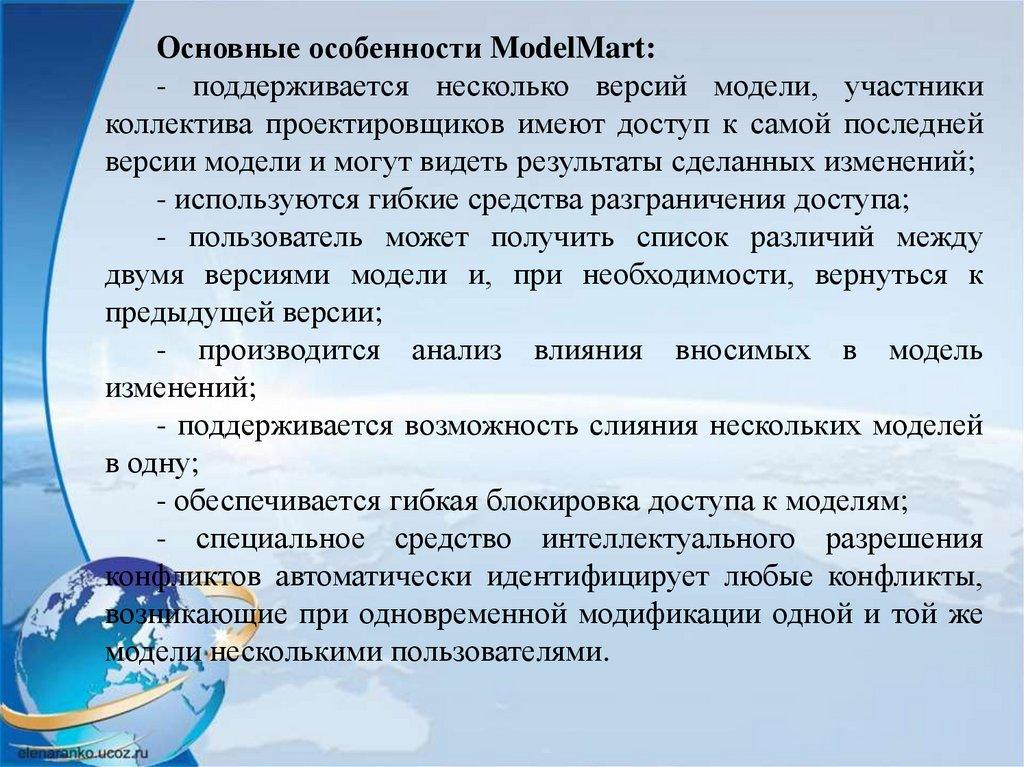 Основные особенности ModelMart:

- поддерживается несколько версий модели, участники коллектива проектировщиков имеют доступ к самой последней версии модели и могут видеть результаты сделанных изменений;

- используются гибкие средства разграничения доступа;

- пользователь может получить список различий между двумя версиями модели и, при необходимости, вернуться к предыдущей версии;

- производится анализ влияния вносимых в модель изменений;

- поддерживается возможность слияния нескольких моделей в одну;

- обеспечивается гибкая блокировка доступа к моделям;

- специальное средство интеллектуального разрешения конфликтов автоматически идентифицирует любые конфликты, возникающие при одновременной модификации одной и той же модели несколькими пользователями.

elenaranko.ucoz.ru